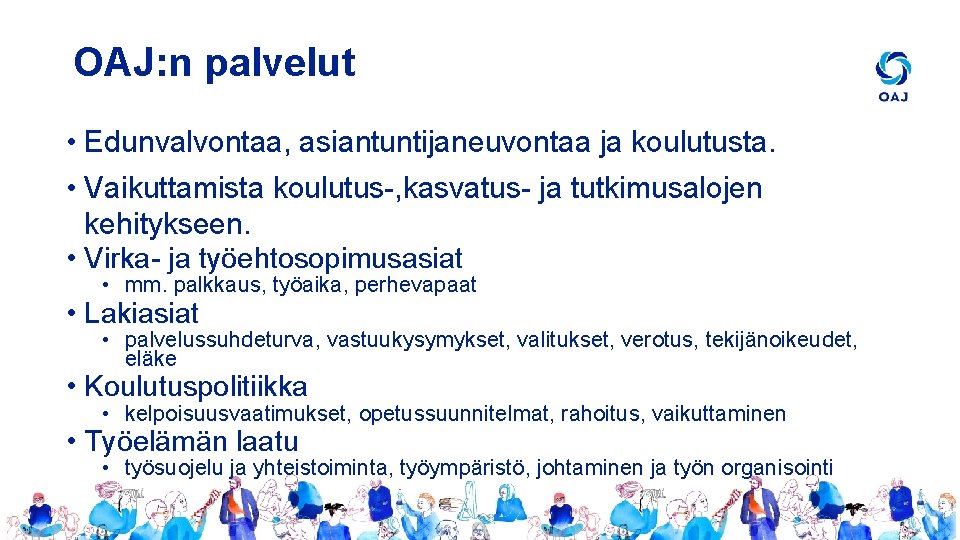 OAJ:n palvelut

OAJ

• Edunvalvontaa, asiantuntijaneuvontaa ja koulutusta.

• Vaikuttamista koulutus-,kasvatus- ja tutkimusalojen kehitykseen.

• Virka- ja työehtosopimusasiat
  • mm. palkkaus, työaika, perhevapaat

• Lakiasiat
  • palvelussuhdeturva, vastuukysymykset, valitukset, verotus, tekijänoikeudet, eläke

• Koulutuspolitiikka
  • kelpoisuusvaatimukset, opetussuunnitelmat, rahoitus, vaikuttaminen

• Työelämän laatu
  • työsuojelu ja yhteistoiminta, työympäristö, johtaminen ja työn organisointi